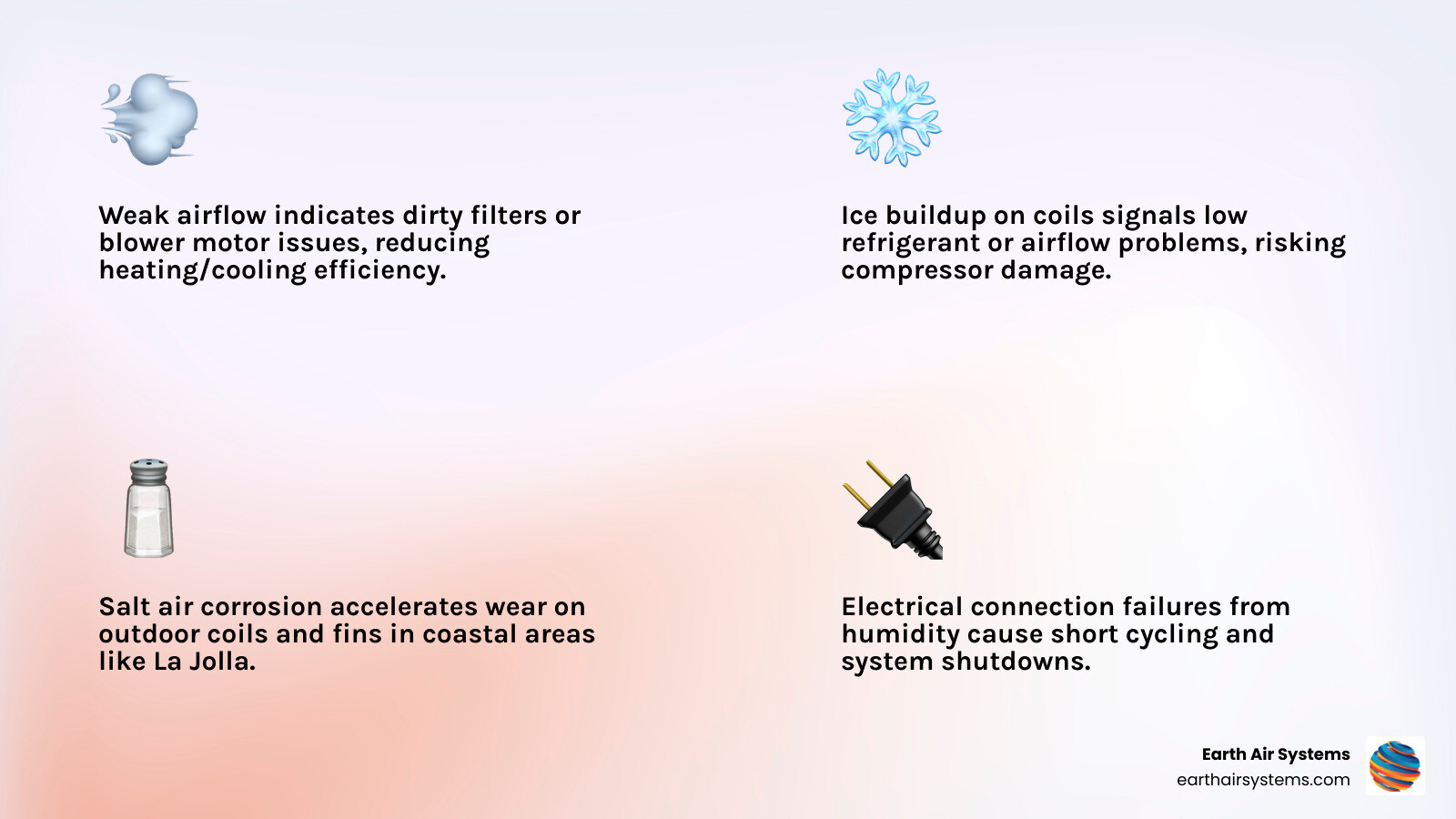 Weak airflow indicates dirty filters or blower motor issues, reducing heating/cooling efficiency.

Ice buildup on coils signals low refrigerant or airflow problems, risking compressor damage.

Salt air corrosion accelerates wear on outdoor coils and fins in coastal areas like La Jolla.

Electrical connection failures from humidity cause short cycling and system shutdowns.

Earth Air Systems
earthairsystems.com